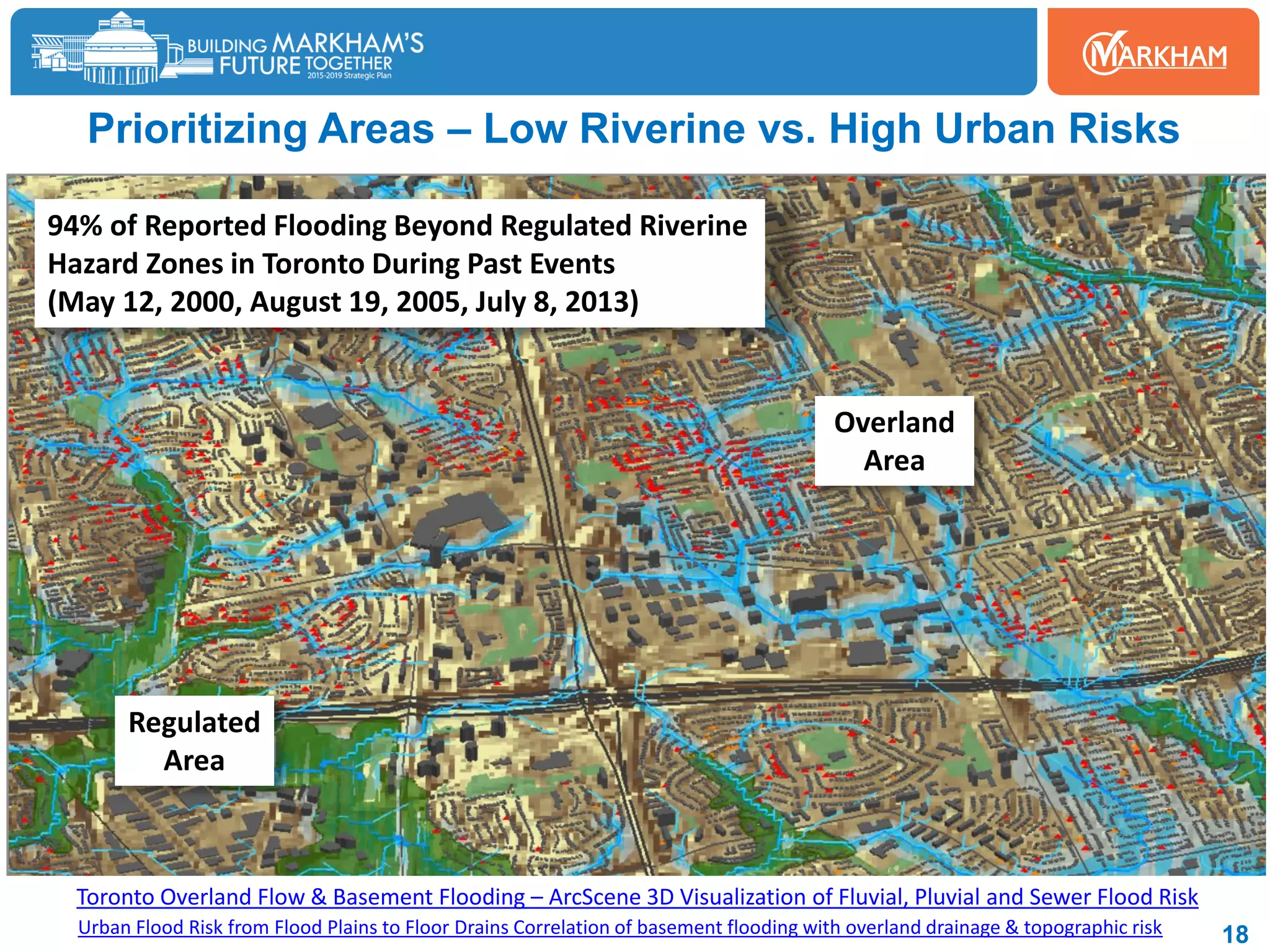 BUILDING MARKHAM'S FUTURE TOGETHER
2015-2019 Strategic Plan

MARKHAM

Prioritizing Areas – Low Riverine vs. High Urban Risks

94% of Reported Flooding Beyond Regulated Riverine Hazard Zones in Toronto During Past Events (May 12, 2000, August 19, 2005, July 8, 2013)

Overland Area

Regulated Area

Toronto Overland Flow & Basement Flooding – ArcScene 3D Visualization of Fluvial, Pluvial and Sewer Flood Risk

Urban Flood Risk from Flood Plains to Floor Drains Correlation of basement flooding with overland drainage & topographic risk

18